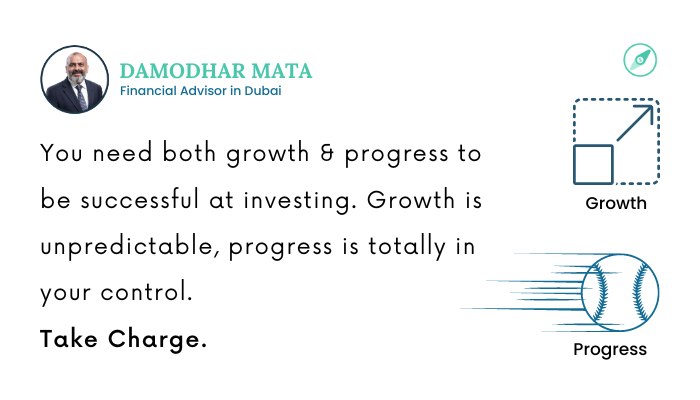 DAMODHAR MATA
Financial Advisor in Dubai

You need both growth & progress to be successful at investing. Growth is unpredictable, progress is totally in your control.

Take Charge.

Growth

Progress